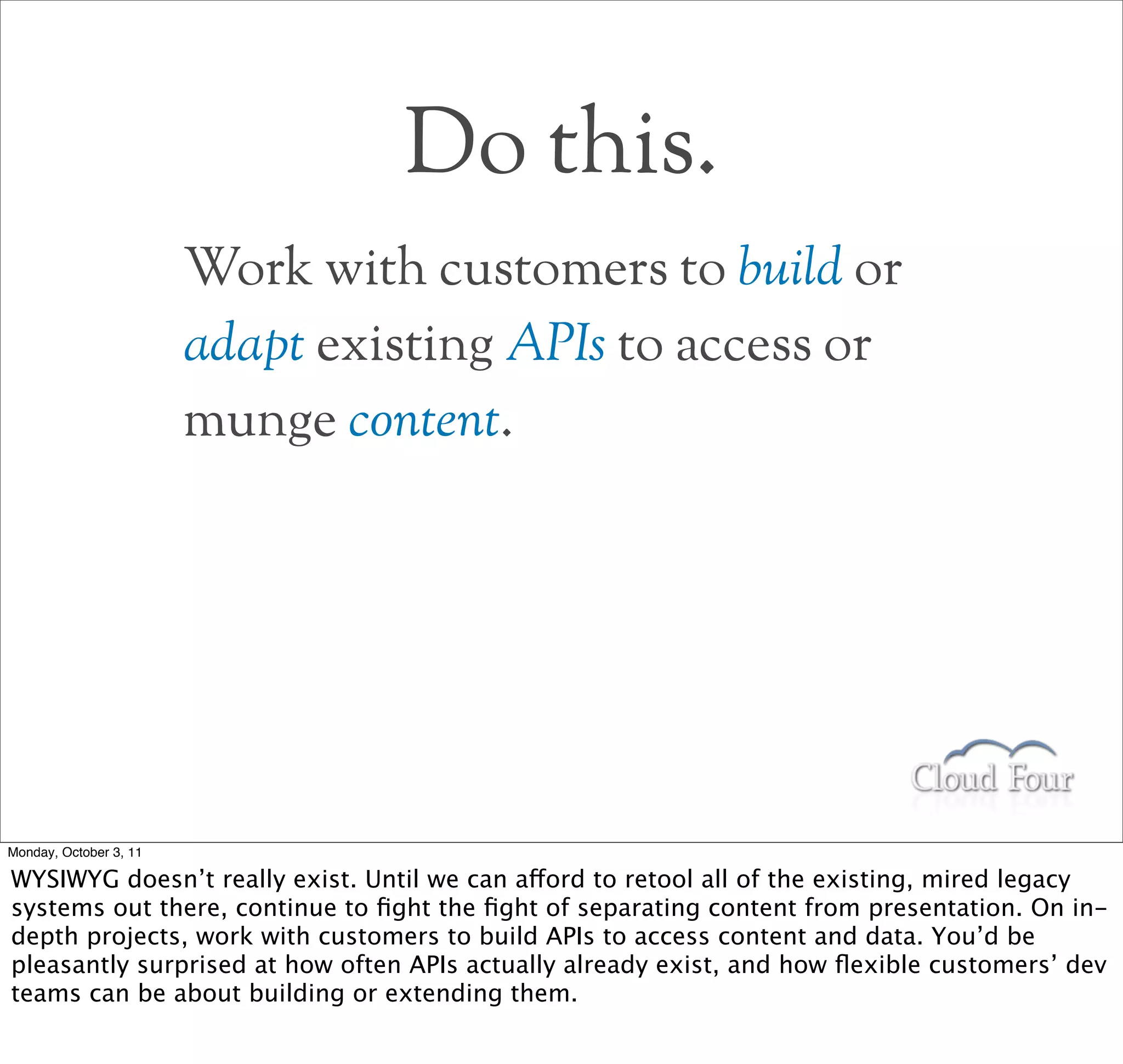 Do this.

Work with customers to build or adapt existing APIs to access or munge content.

Cloud Four

Monday, October 3, 11

WYSIWYG doesn’t really exist. Until we can afford to retool all of the existing, mired legacy systems out there, continue to fight the fight of separating content from presentation. On in-depth projects, work with customers to build APIs to access content and data. You’d be pleasantly surprised at how often APIs actually already exist, and how flexible customers’ dev teams can be about building or extending them.